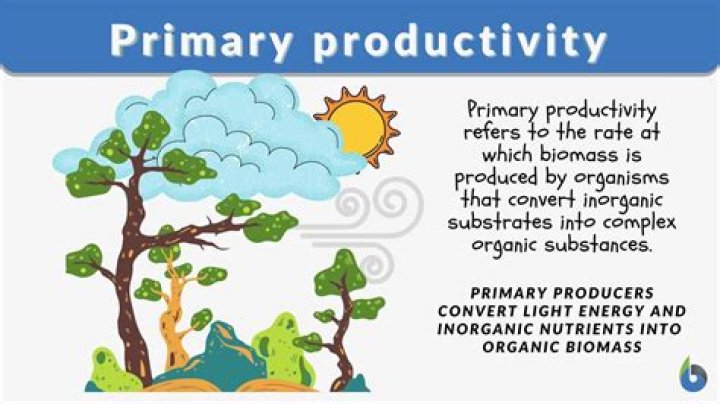 Primary productivity

Primary productivity refers to the rate at which biomass is produced by organisms that convert inorganic substrates into complex organic substances.

PRIMARY PRODUCERS CONVERT LIGHT ENERGY AND INORGANIC NUTRIENTS INTO ORGANIC BIOMASS